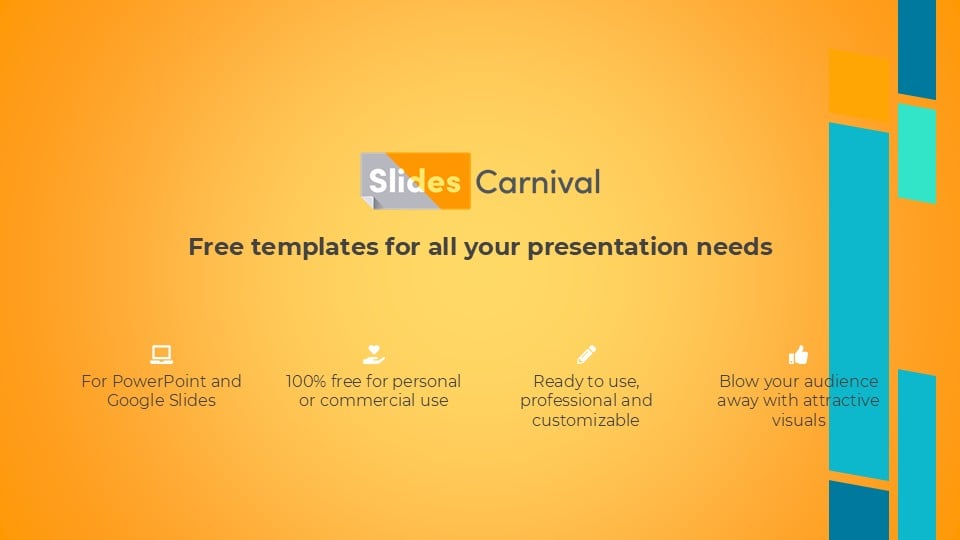 Slides Carnival

Free templates for all your presentation needs

For PowerPoint and Google Slides

100% free for personal or commercial use

Ready to use, professional and customizable

Blow your audience away with attractive visuals